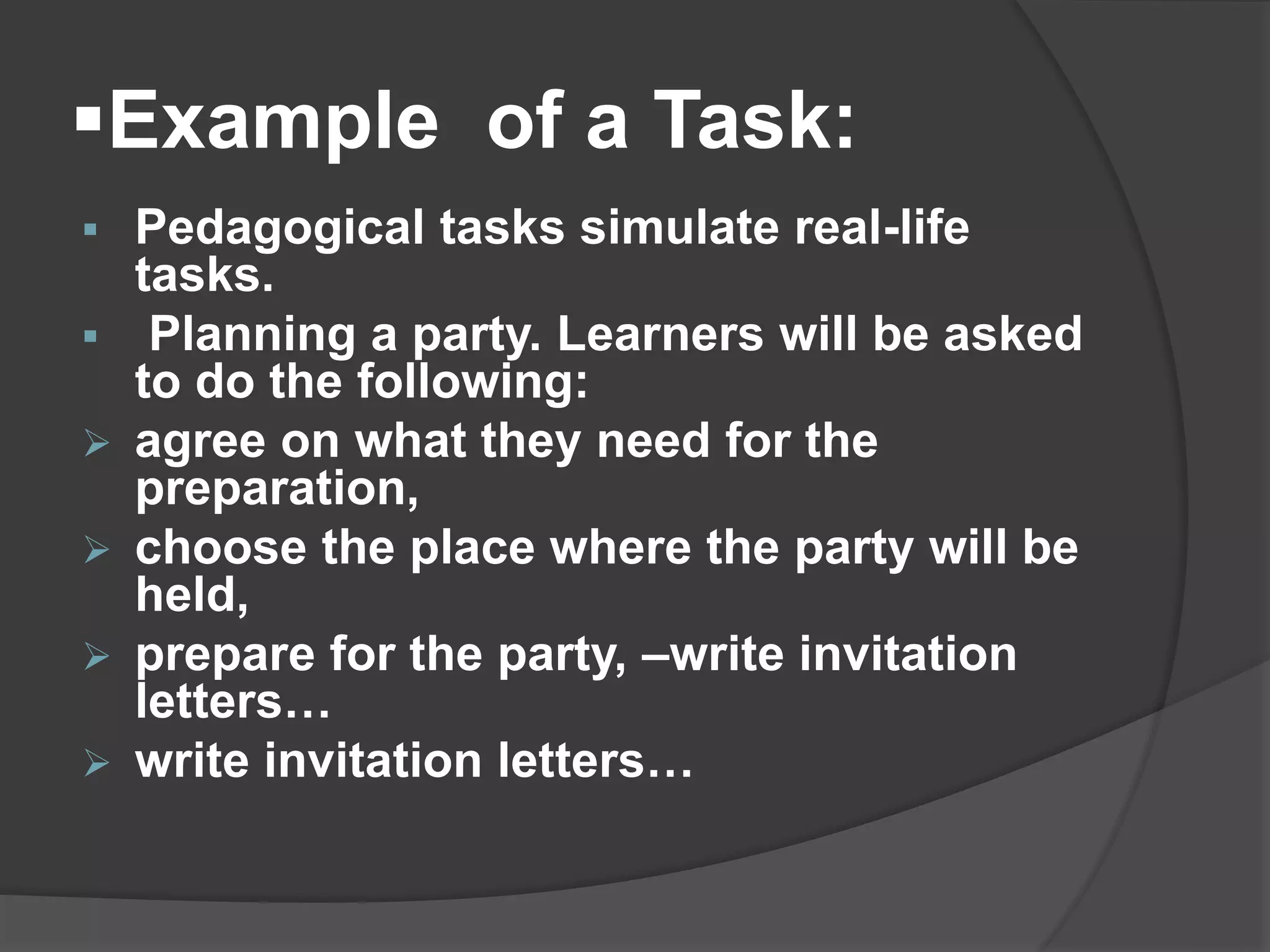 ▪Example of a Task:

▪ Pedagogical tasks simulate real-life tasks.

▪ Planning a party. Learners will be asked to do the following:

➢ agree on what they need for the preparation,

➢ choose the place where the party will be held,

➢ prepare for the party, –write invitation letters…

➢ write invitation letters…